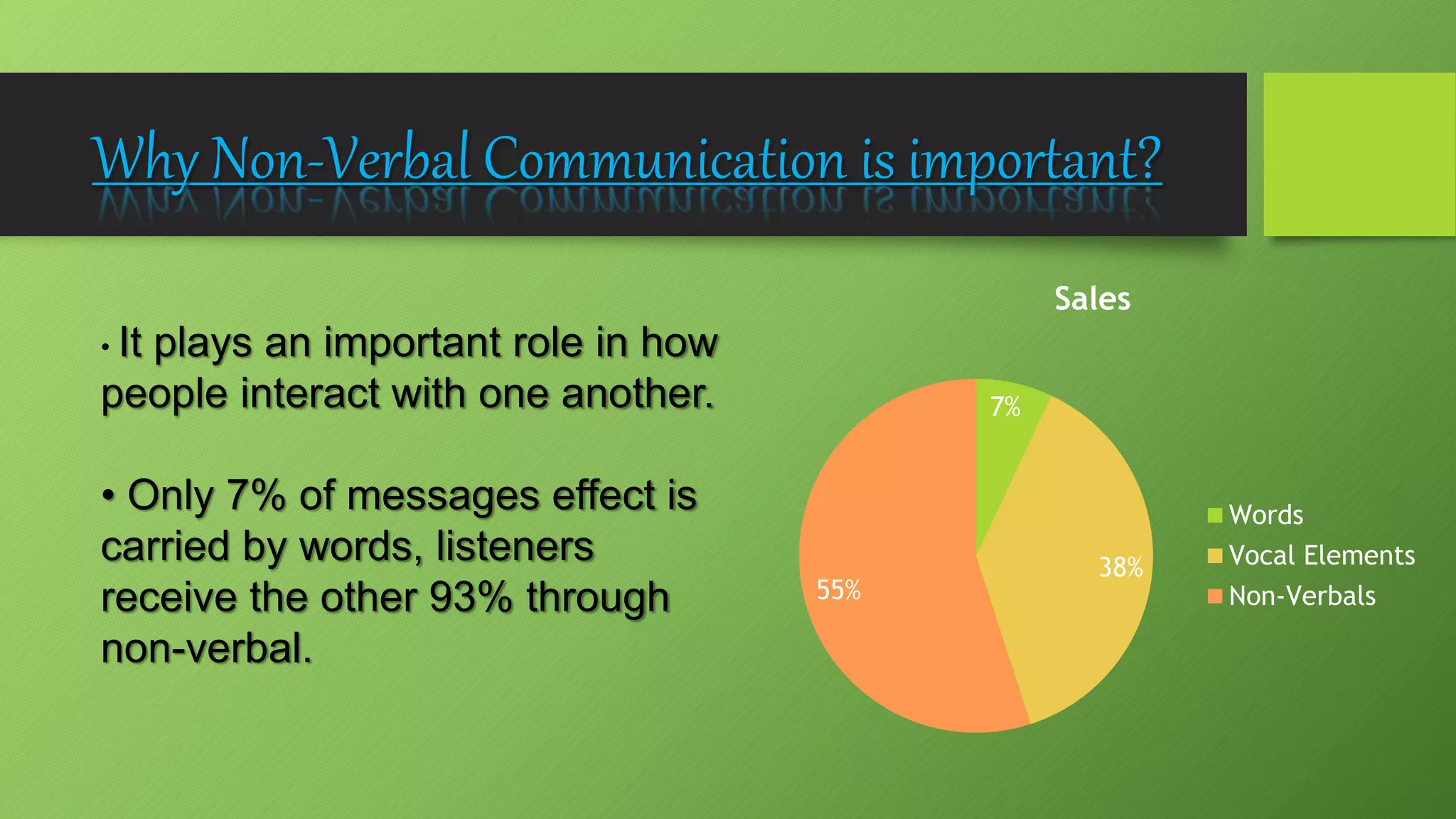 Why Non-Verbal Communication is important?

• It plays an important role in how people interact with one another.

• Only 7% of messages effect is carried by words, listeners receive the other 93% through non-verbal.

Sales

7%

38%

55%

Words
Vocal Elements
Non-Verbals